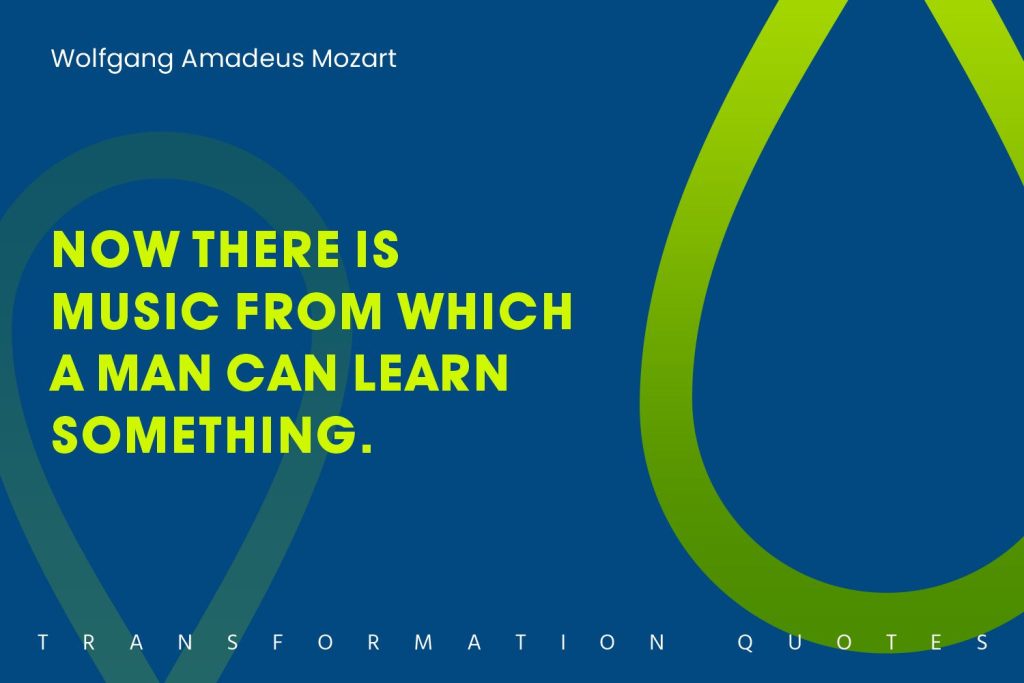 Wolfgang Amadeus Mozart

NOW THERE IS MUSIC FROM WHICH A MAN CAN LEARN SOMETHING.

TRANSFORMATION QUOTES